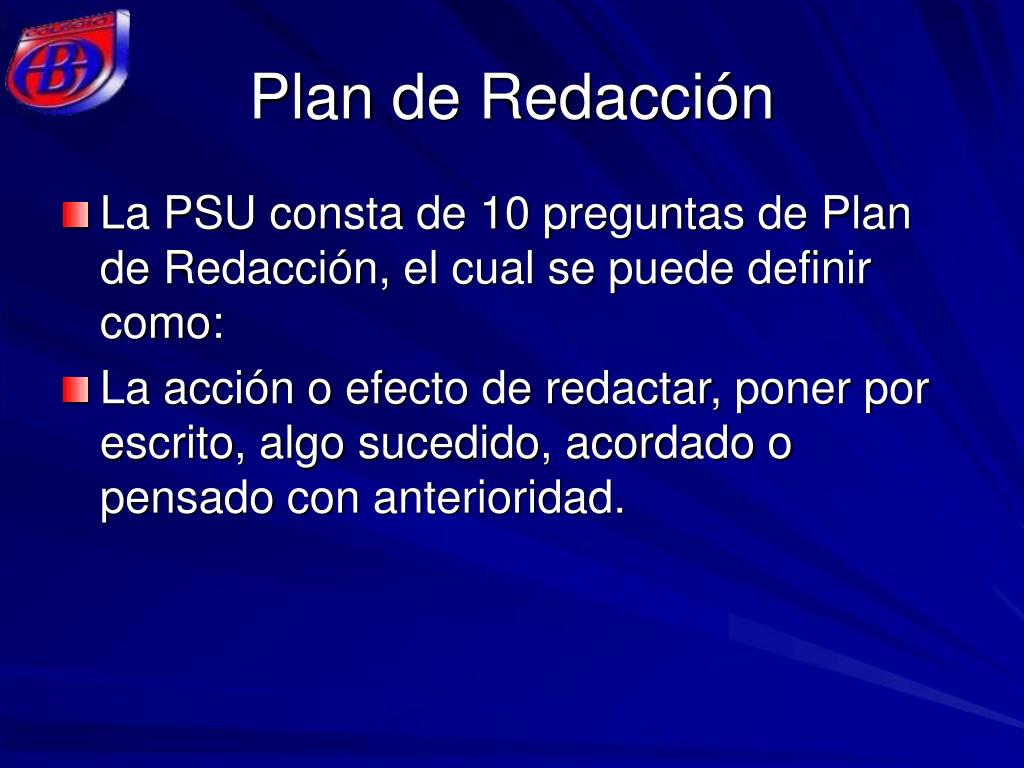 Plan de Redacción

La PSU consta de 10 preguntas de Plan de Redacción, el cual se puede definir como:

La acción o efecto de redactar, poner por escrito, algo sucedido, acordado o pensado con anterioridad.